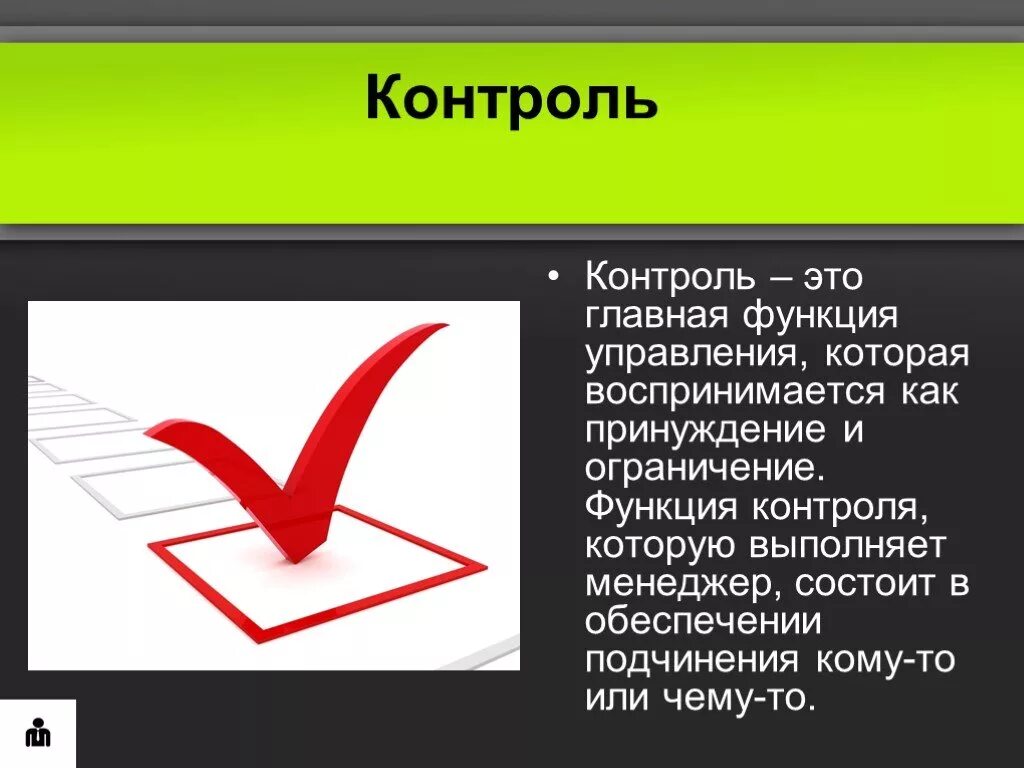 Контроль

• Контроль – это главная функция управления, которая воспринимается как принуждение и ограничение. Функция контроля, которую выполняет менеджер, состоит в обеспечении подчинения кому-то или чему-то.